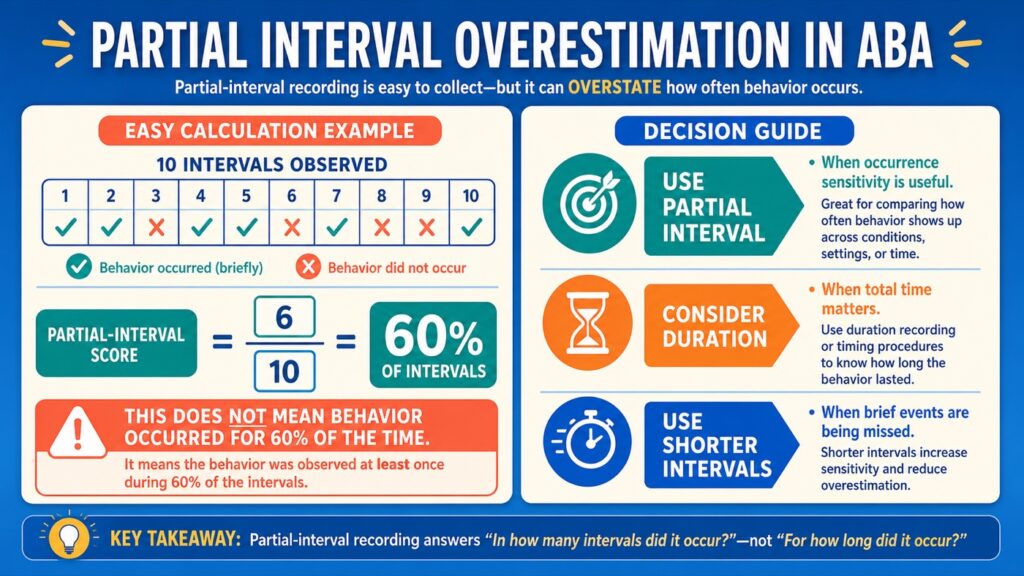 PARTIAL INTERVAL OVERESTIMATION IN ABA

Partial-interval recording is easy to collect—but it can OVERSTATE how often behavior occurs.

EASY CALCULATION EXAMPLE

10 INTERVALS OBSERVED

| 1 | 2 | 3 | 4 | 5 | 6 | 7 | 8 | 9 | 10 |
|---|---|---|---|---|---|---|---|---|---|
| ✓ | ✓ | ✗ | ✓ | ✓ | ✗ | ✓ | ✗ | ✗ | ✓ |

✓ Behavior occurred (briefly) ✗ Behavior did not occur

PARTIAL-INTERVAL SCORE $= \frac{6}{10} =$ 60% OF INTERVALS

THIS DOES NOT MEAN BEHAVIOR OCCURRED FOR 60% OF THE TIME.

It means the behavior was observed at least once during 60% of the intervals.

DECISION GUIDE

USE PARTIAL INTERVAL

• When occurrence sensitivity is useful.
Great for comparing how often behavior shows up across conditions, settings, or time.

CONSIDER DURATION

• When total time matters.
Use duration recording or timing procedures to know how long the behavior lasted.

USE SHORTER INTERVALS

• When brief events are being missed.
Shorter intervals increase sensitivity and reduce overestimation.

KEY TAKEAWAY: Partial-interval recording answers "In how many intervals did it occur?"—not "For how long did it occur?"